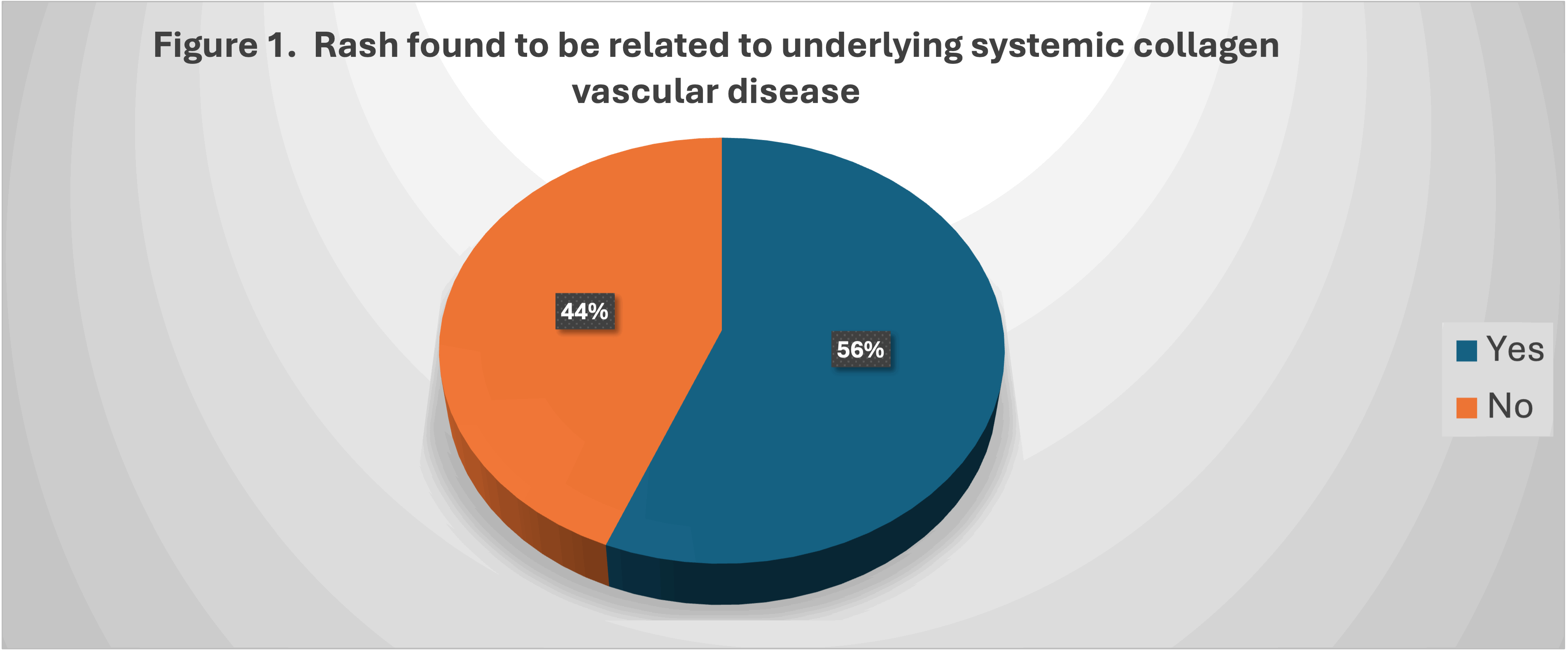 Figure 1. Rash found to be related to underlying systemic collagen vascular disease

44%

56%

Yes

No